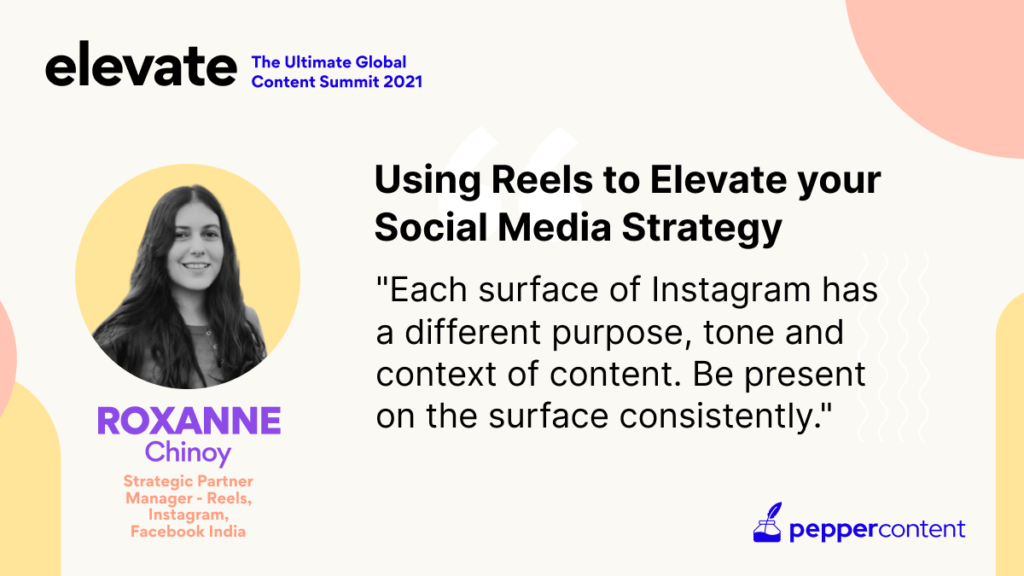 elevate The Ultimate Global Content Summit 2021

Using Reels to Elevate your Social Media Strategy

"Each surface of Instagram has a different purpose, tone and context of content. Be present on the surface consistently."

ROXANNE
Chinoy

Strategic Partner Manager - Reels, Instagram, Facebook India

peppercontent